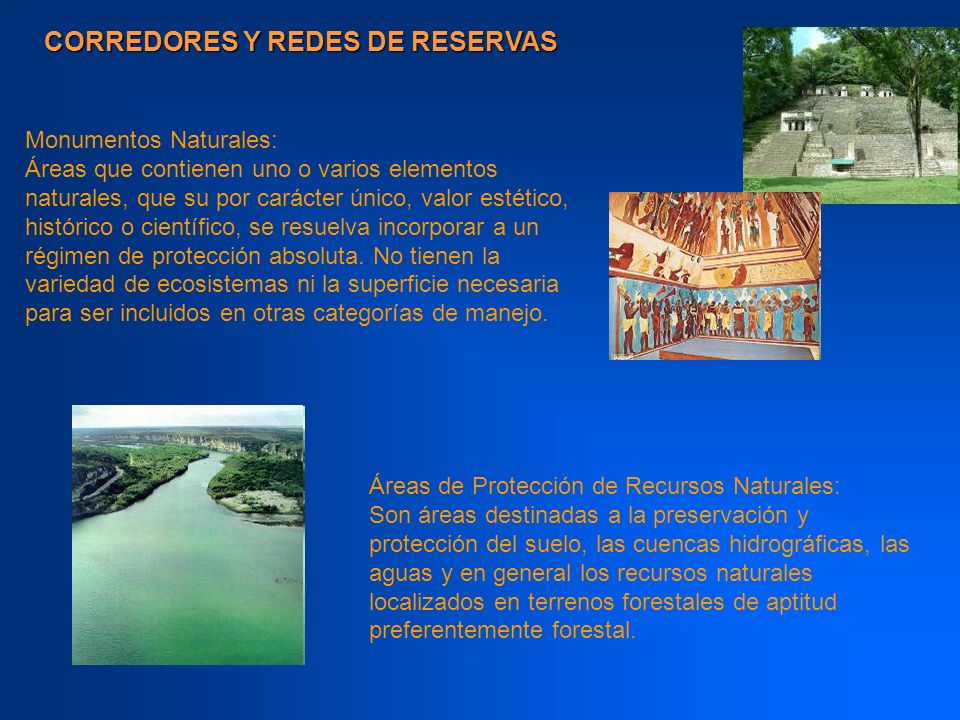 CORREDORES Y REDES DE RESERVAS

Monumentos Naturales:
Áreas que contienen uno o varios elementos naturales, que su por carácter único, valor estético, histórico o científico, se resuelva incorporar a un régimen de protección absoluta. No tienen la variedad de ecosistemas ni la superficie necesaria para ser incluidos en otras categorías de manejo.

Áreas de Protección de Recursos Naturales:
Son áreas destinadas a la preservación y protección del suelo, las cuencas hidrográficas, las aguas y en general los recursos naturales localizados en terrenos forestales de aptitud preferentemente forestal.